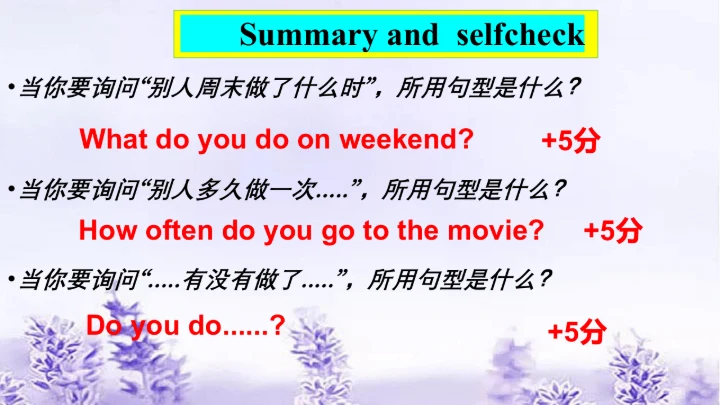 Summary and selfcheck

•当你要询问“别人周末做了什么时”，所用句型是什么？

What do you do on weekend? +5分

•当你要询问“别人多久做一次.....”，所用句型是什么？

How often do you go to the movie? +5分

•当你要询问“.....有没有做了.....”，所用句型是什么？

Do you do......? +5分